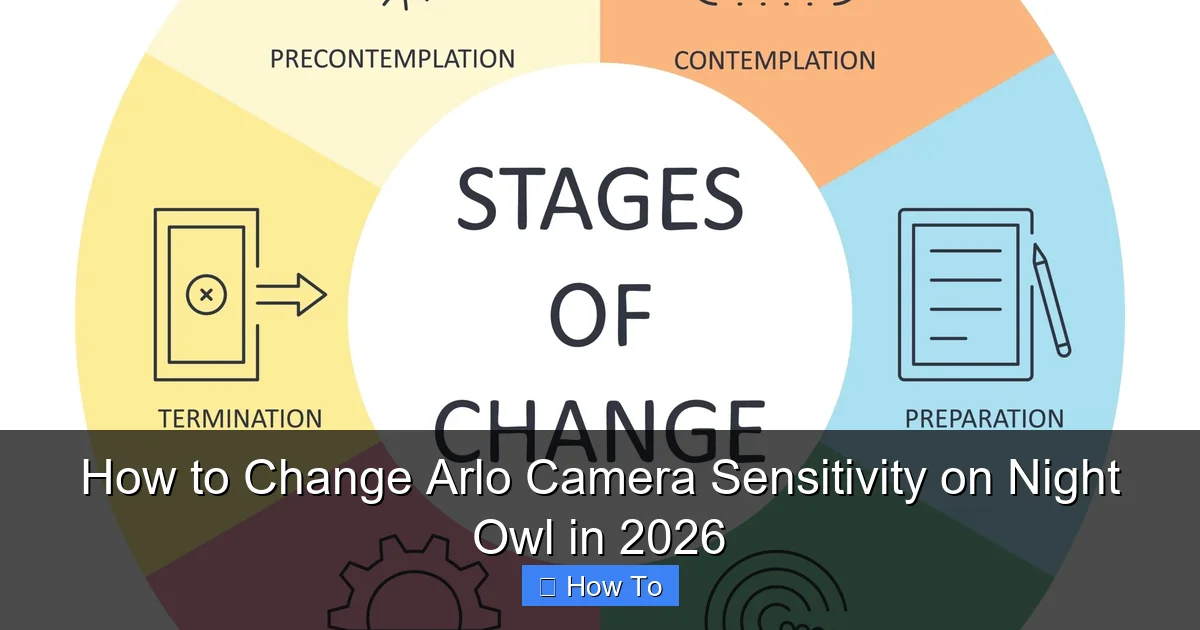 PRECONTEMPLATION

CONTEMPLATION

STAGES OF CHANGE

TERMINATION

PREPARATION

How to Change Arlo Camera Sensitivity on Night Owl in 2026

 How To